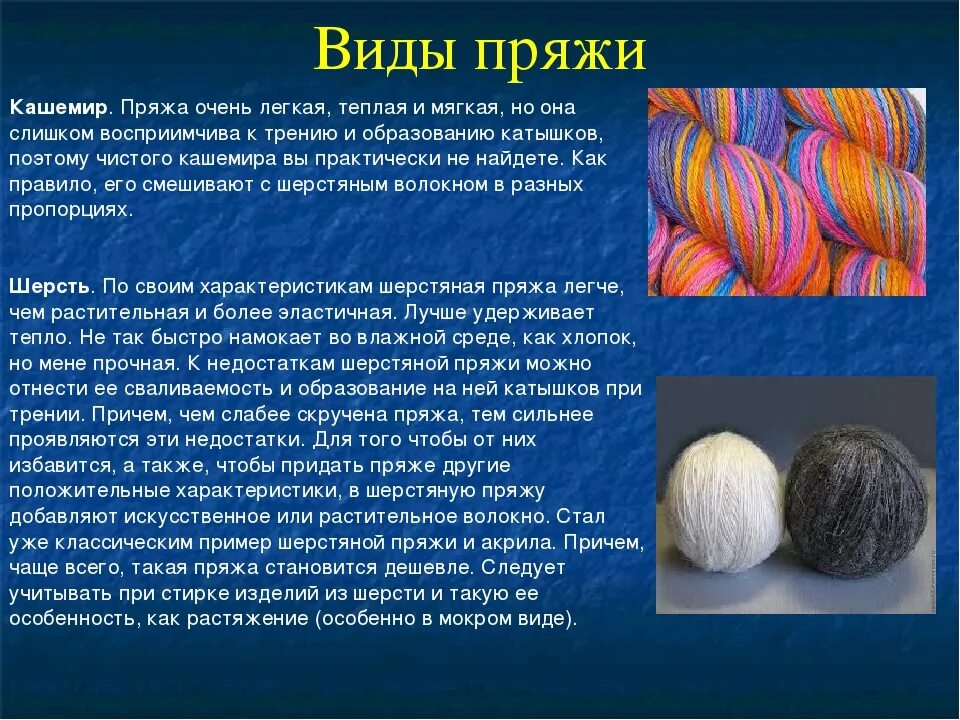 Виды пряжи

Кашемир. Пряжа очень легкая, теплая и мягкая, но она слишком восприимчива к трению и образованию катышков, поэтому чистого кашемира вы практически не найдете. Как правило, его смешивают с шерстяным волокном в разных пропорциях.

Шерсть. По своим характеристикам шерстяная пряжа легче, чем растительная и более эластичная. Лучше удерживает тепло. Не так быстро намокает во влажной среде, как хлопок, но мене прочная. К недостаткам шерстяной пряжи можно отнести ее сваливаемость и образование на ней катышков при трении. Причем, чем слабее скручена пряжа, тем сильнее проявляются эти недостатки. Для того чтобы от них избавится, а также, чтобы придать пряже другие положительные характеристики, в шерстяную пряжу добавляют искусственное или растительное волокно. Стал уже классическим пример шерстяной пряжи и акрила. Причем, чаще всего, такая пряжа становится дешевле. Следует учитывать при стирке изделий из шерсти и такую ее особенность, как растяжение (особенно в мокром виде).